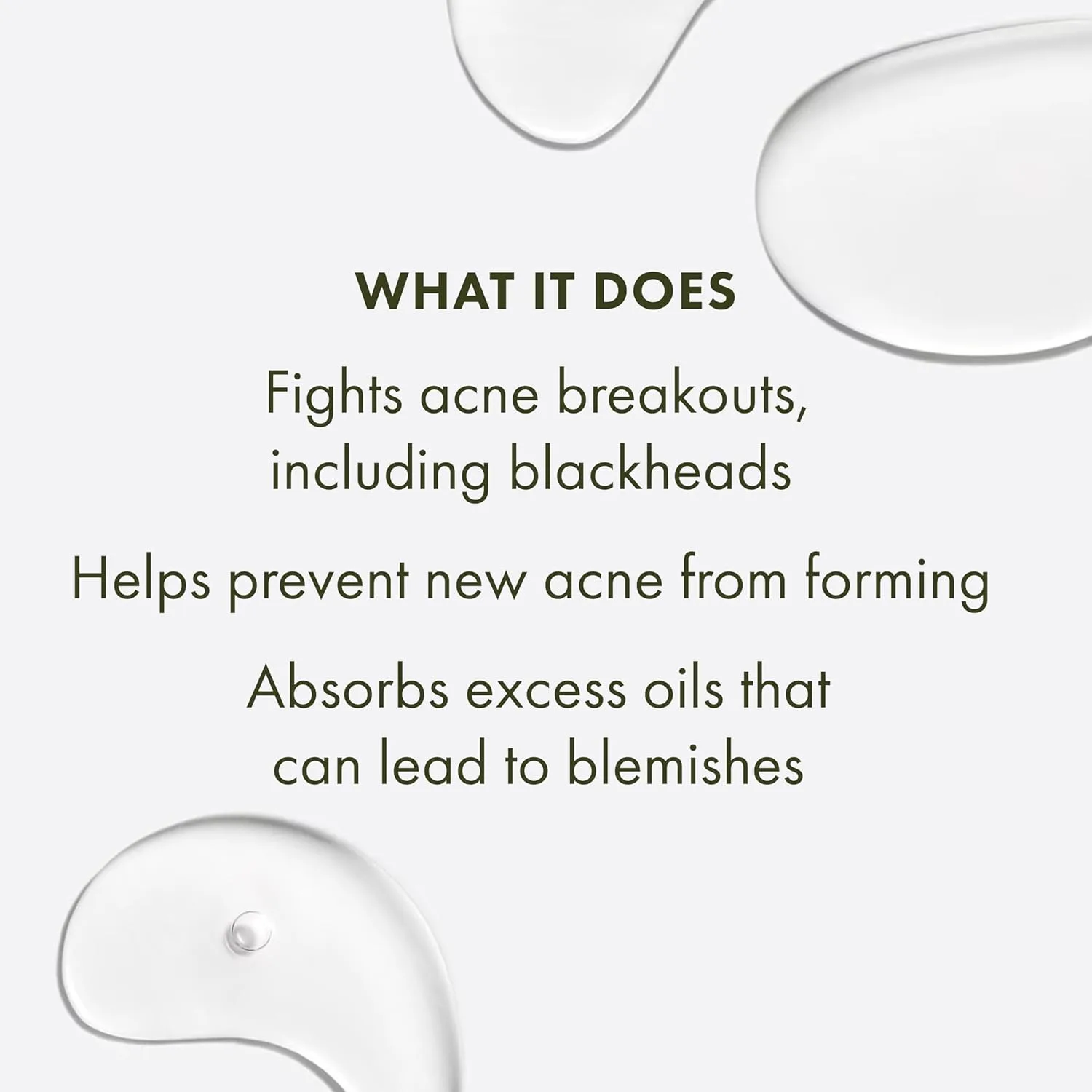 WHAT IT DOES

Fights acne breakouts, including blackheads

Helps prevent new acne from forming

Absorbs excess oils that can lead to blemishes